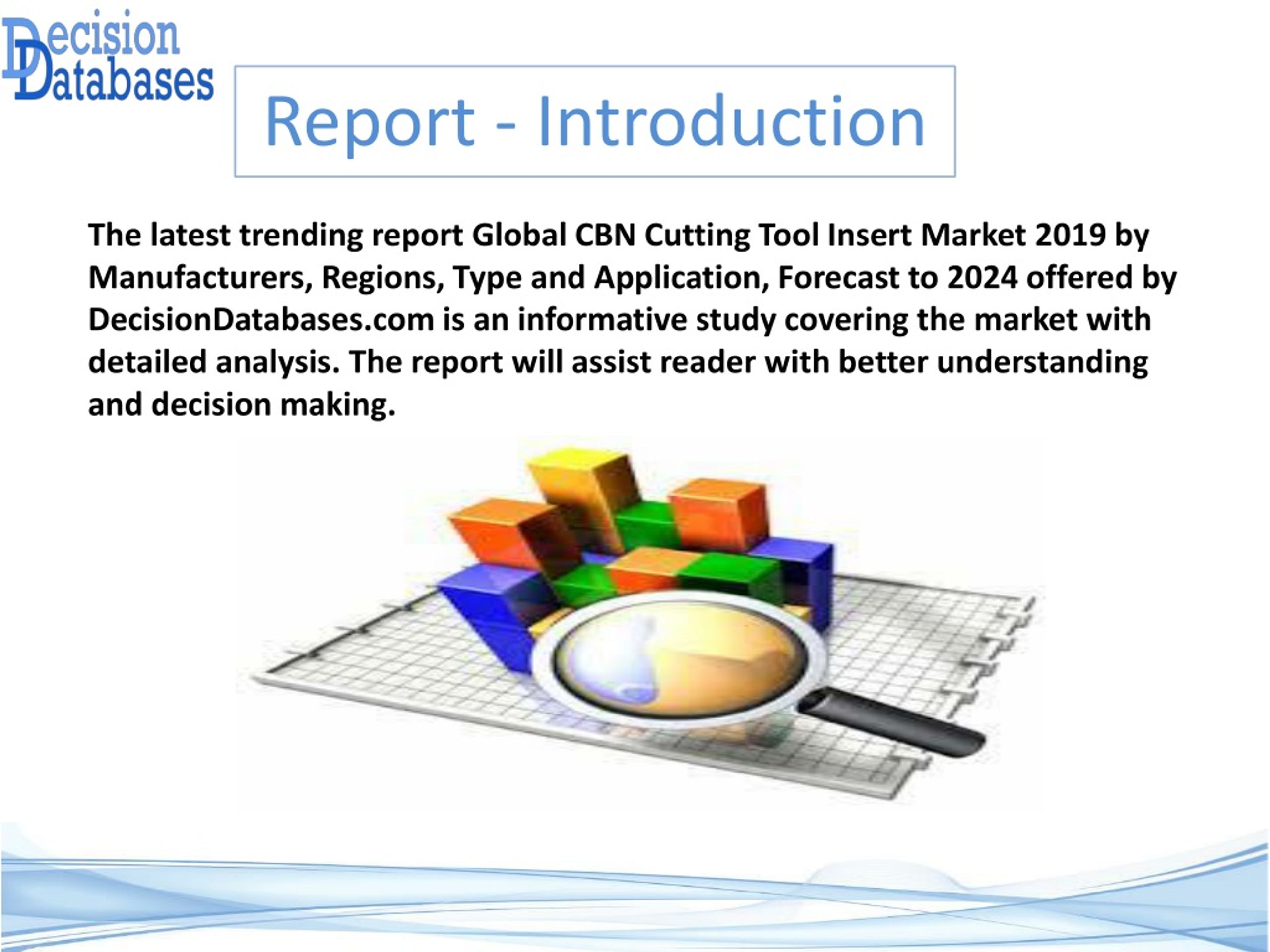 Decision Databases

Report - Introduction

The latest trending report Global CBN Cutting Tool Insert Market 2019 by Manufacturers, Regions, Type and Application, Forecast to 2024 offered by DecisionDatabases.com is an informative study covering the market with detailed analysis. The report will assist reader with better understanding and decision making.